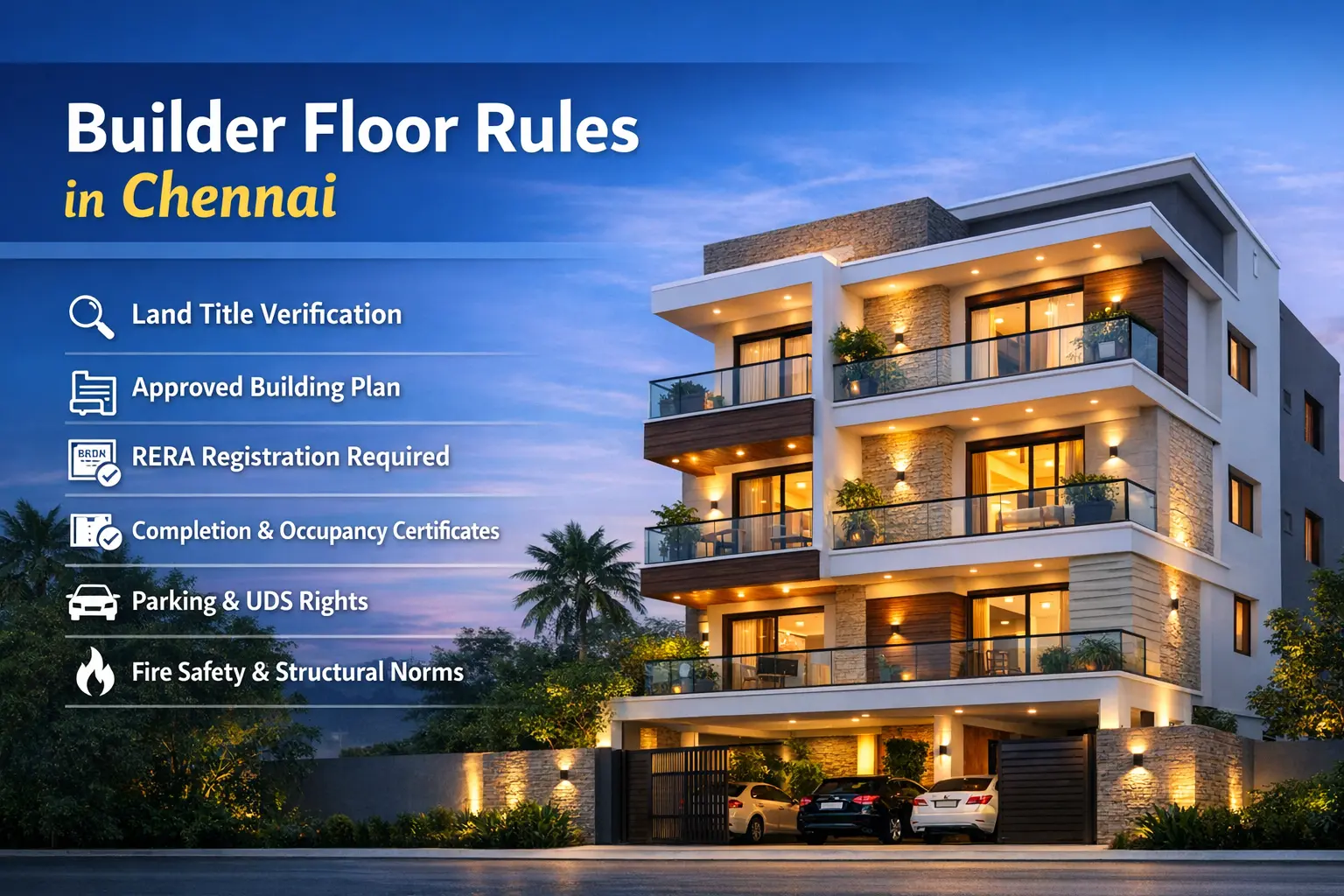 Builder Floor Rules
in Chennai

Land Title Verification

Approved Building Plan

BRDN

RERA Registration Required

Completion & Occupancy Certificates

Parking & UDS Rights

Fire Safety & Structural Norms